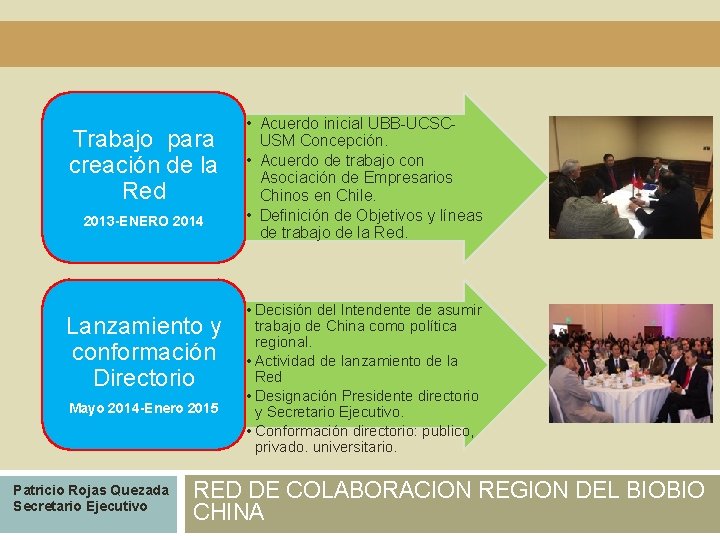 Trabajo para creación de la Red

2013-ENERO 2014

• Acuerdo inicial UBB-UCSC-USM Concepción.
• Acuerdo de trabajo con Asociación de Empresarios Chinos en Chile.
• Definición de Objetivos y líneas de trabajo de la Red.

Lanzamiento y conformación Directorio

Mayo 2014-Enero 2015

• Decisión del Intendente de asumir trabajo de China como política regional.
• Actividad de lanzamiento de la Red
• Designación Presidente directorio y Secretario Ejecutivo.
• Conformación directorio: publico, privado. universitario.

Patricio Rojas Quezada
Secretario Ejecutivo

RED DE COLABORACION REGION DEL BIOBIO CHINA